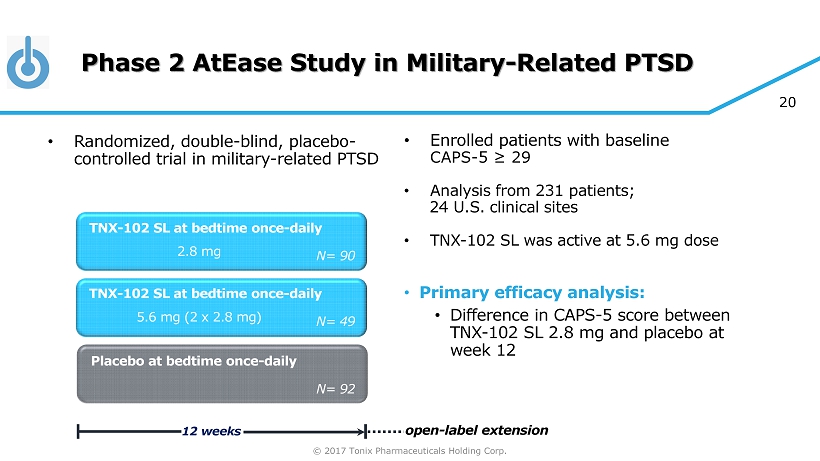 Phase 2 AtEase Study in Military-Related PTSD

20

• Randomized, double-blind, placebo-controlled trial in military-related PTSD

TNX-102 SL at bedtime once-daily
2.8 mg
N= 90

TNX-102 SL at bedtime once-daily
5.6 mg (2 x 2.8 mg)
N= 49

Placebo at bedtime once-daily
N= 92

12 weeks
open-label extension

• Enrolled patients with baseline CAPS-5 ≥ 29

• Analysis from 231 patients; 24 U.S. clinical sites

• TNX-102 SL was active at 5.6 mg dose

• Primary efficacy analysis:
• Difference in CAPS-5 score between TNX-102 SL 2.8 mg and placebo at week 12

© 2017 Tonix Pharmaceuticals Holding Corp.